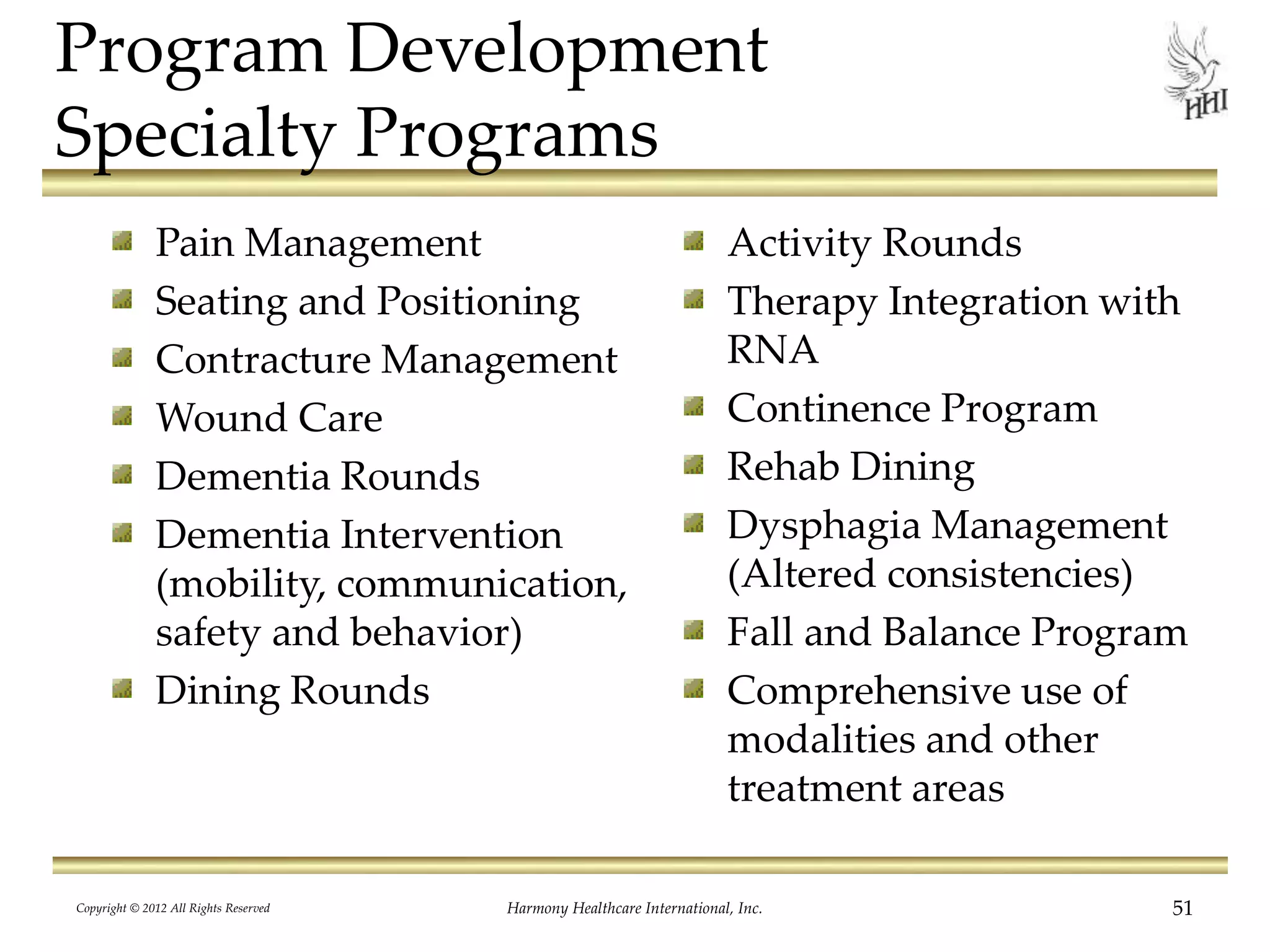 Program Development
Specialty Programs

HHI

- Pain Management
- Seating and Positioning
- Contracture Management
- Wound Care
- Dementia Rounds
- Dementia Intervention (mobility, communication, safety and behavior)
- Dining Rounds

- Activity Rounds
- Therapy Integration with RNA
- Continence Program
- Rehab Dining
- Dysphagia Management (Altered consistencies)
- Fall and Balance Program
- Comprehensive use of modalities and other treatment areas

Copyright © 2012 All Rights Reserved

Harmony Healthcare International, Inc.

51